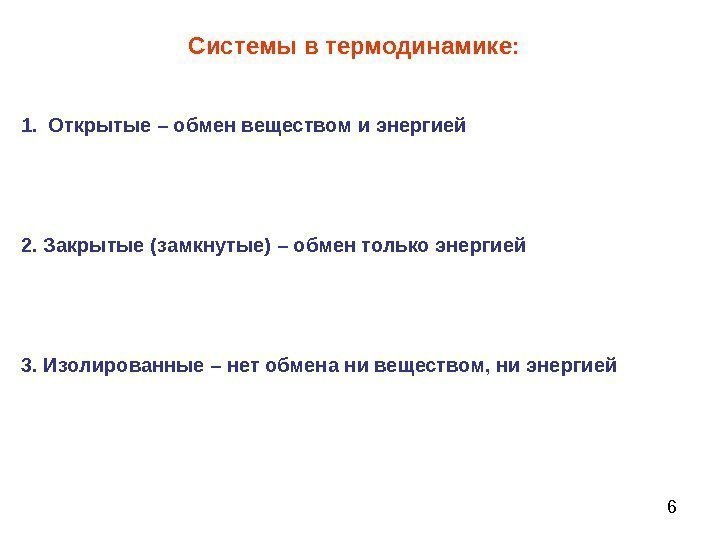 Системы в термодинамике:

1. Открытые – обмен веществом и энергией

2. Закрытые (замкнутые) – обмен только энергией

3. Изолированные – нет обмена ни веществом, ни энергией

6